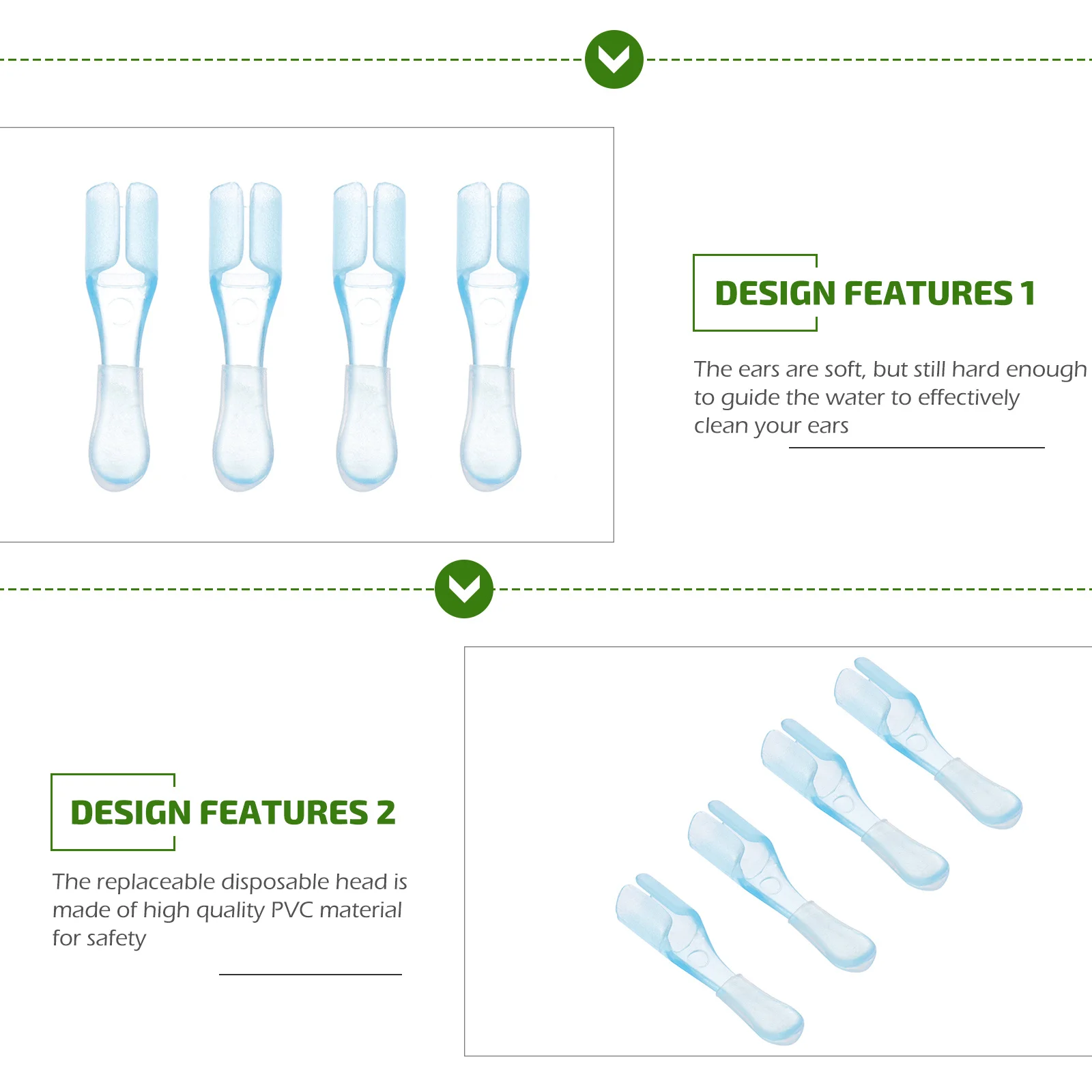 DESIGN FEATURES 1

The ears are soft, but still hard enough to guide the water to effectively clean your ears

DESIGN FEATURES 2

The replaceable disposable head is made of high quality PVC material for safety